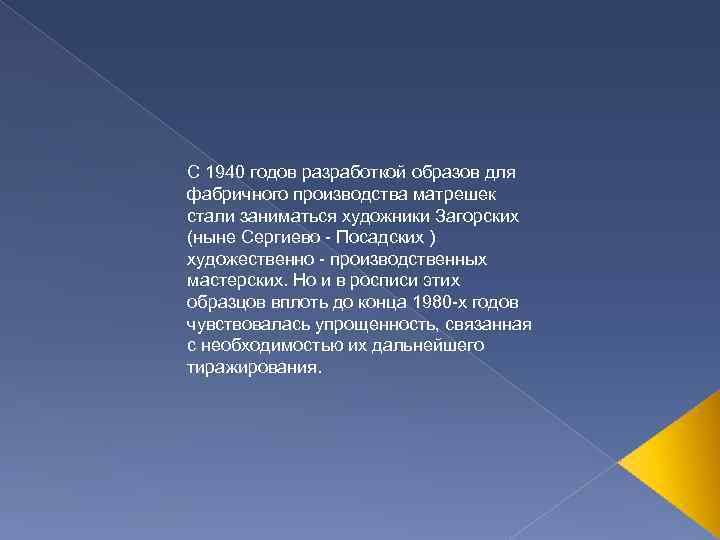 С 1940 годов разработкой образов для фабричного производства матрешек стали заниматься художники Загорских (ныне Сергиево - Посадских ) художественно - производственных мастерских. Но и в росписи этих образцов вплоть до конца 1980-х годов чувствовалась упрощенность, связанная с необходимостью их дальнейшего тиражирования.